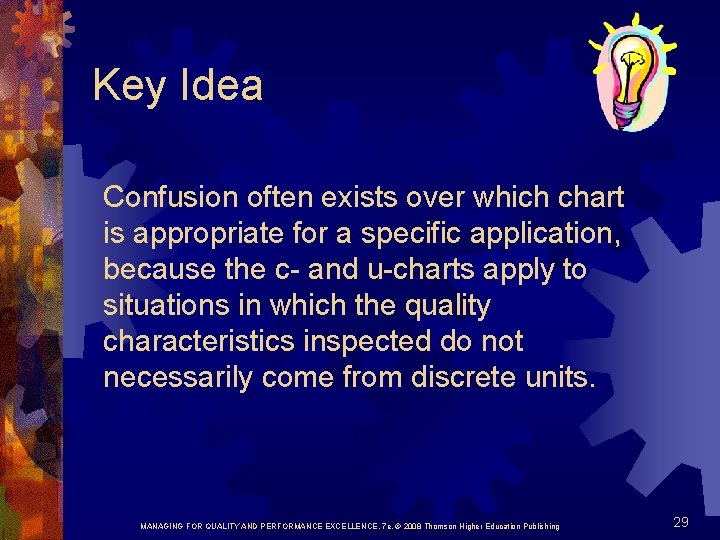 Key Idea

Confusion often exists over which chart is appropriate for a specific application, because the c- and u-charts apply to situations in which the quality characteristics inspected do not necessarily come from discrete units.

MANAGING FOR QUALITY AND PERFORMANCE EXCELLENCE, 7e, © 2008 Thomson Higher Education Publishing

29